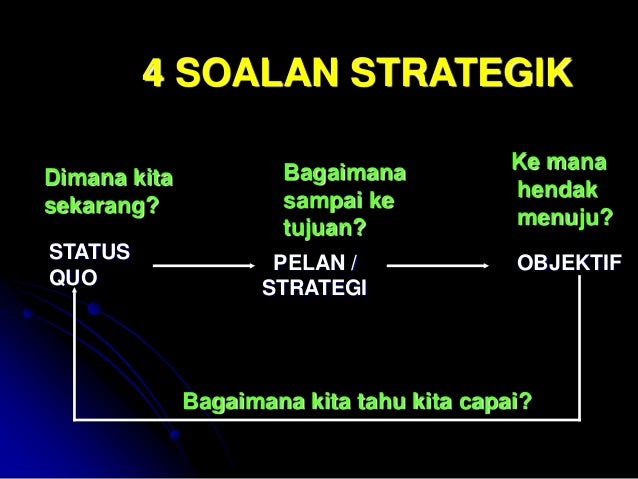 4 SOALAN STRATEGIK

Dimana kita sekarang?

Bagaimana sampai ke tujuan?

Ke mana hendak menuju?

STATUS QUO

PELAN / STRATEGI

OBJEKTIF

Bagaimana kita tahu kita capai?